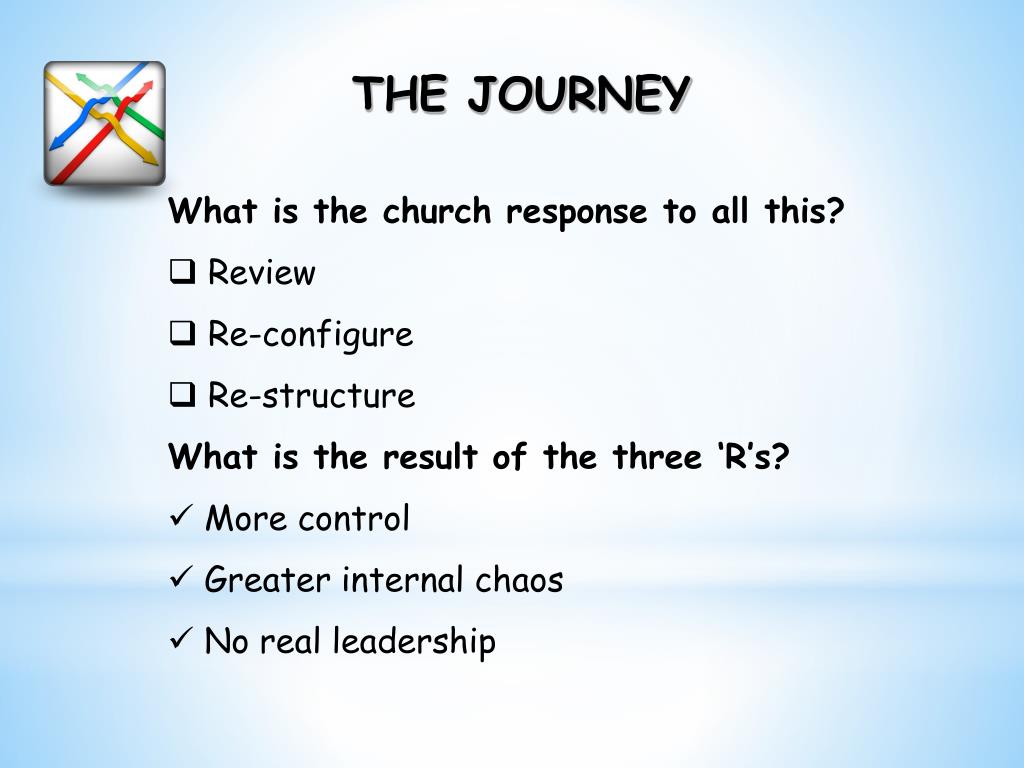 THE JOURNEY

What is the church response to all this?

❑ Review

❑ Re-configure

❑ Re-structure

What is the result of the three ‘R’s?

✓ More control

✓ Greater internal chaos

✓ No real leadership